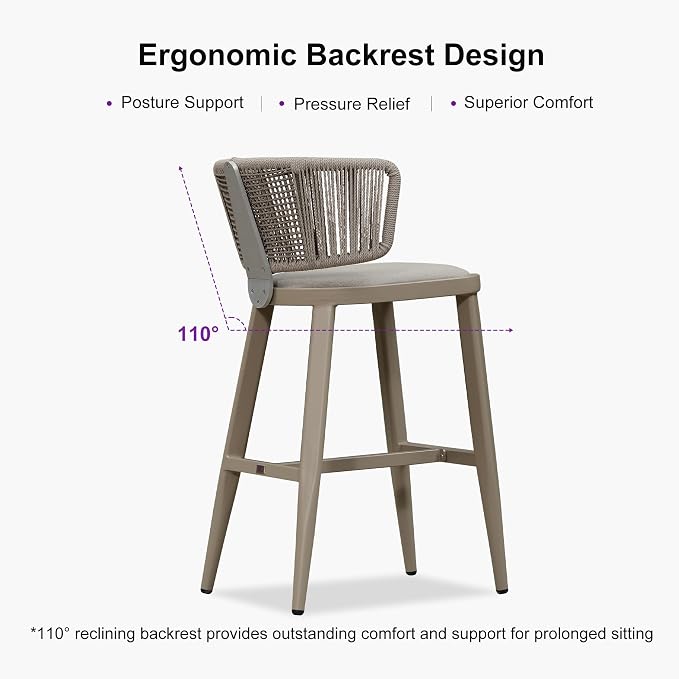 Ergonomic Backrest Design

• Posture Support | • Pressure Relief | • Superior Comfort

110°

*110° reclining backrest provides outstanding comfort and support for prolonged sitting